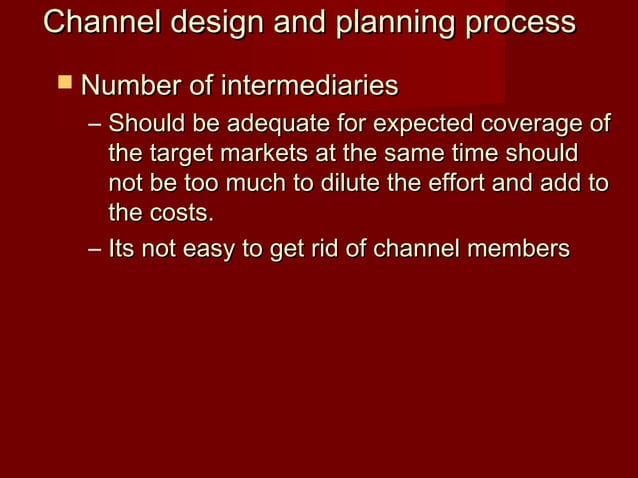 Channel design and planning process

Number of intermediaries

– Should be adequate for expected coverage of the target markets at the same time should not be too much to dilute the effort and add to the costs.

– Its not easy to get rid of channel members